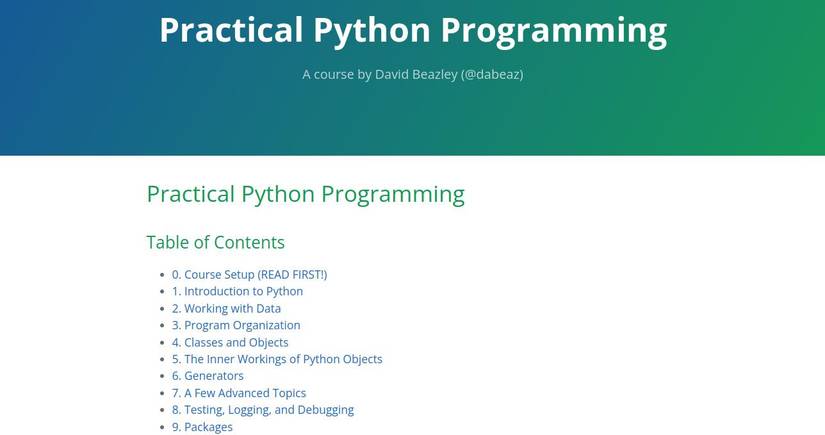 Practical Python Programming

A course by David Beazley (@dabeaz)

Practical Python Programming

Table of Contents

- 0. Course Setup (READ FIRST!)
- 1. Introduction to Python
- 2. Working with Data
- 3. Program Organization
- 4. Classes and Objects
- 5. The Inner Workings of Python Objects
- 6. Generators
- 7. A Few Advanced Topics
- 8. Testing, Logging, and Debugging
- 9. Packages